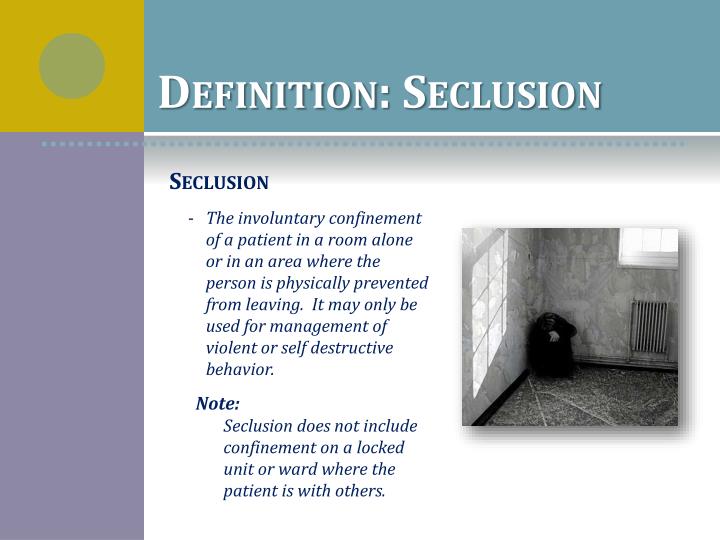 DEFINITION: SECLUSION

SECLUSION

- The involuntary confinement of a patient in a room alone or in an area where the person is physically prevented from leaving. It may only be used for management of violent or self destructive behavior.

Note:
Seclusion does not include confinement on a locked unit or ward where the patient is with others.